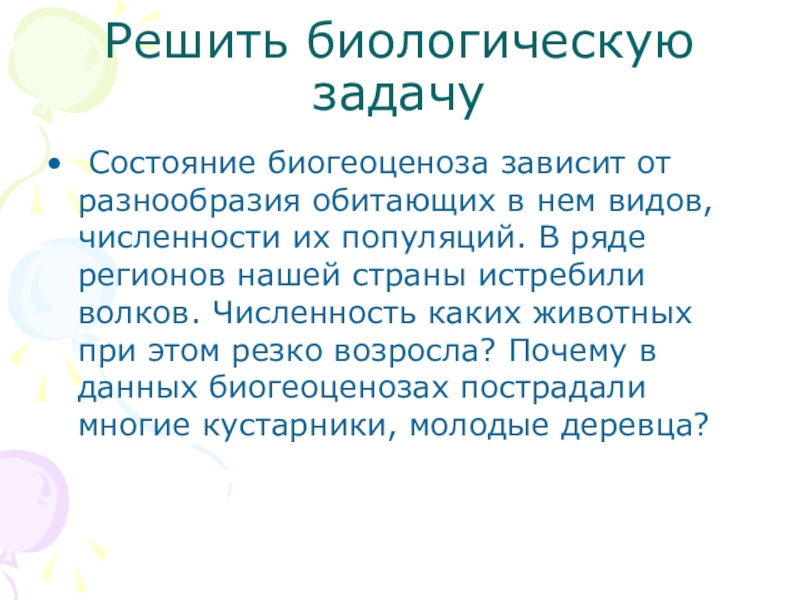 Решить биологическую задачу

• Состояние биогеоценоза зависит от разнообразия обитающих в нем видов, численности их популяций. В ряде регионов нашей страны истребили волков. Численность каких животных при этом резко возросла? Почему в данных биогеоценозах пострадали многие кустарники, молодые деревца?